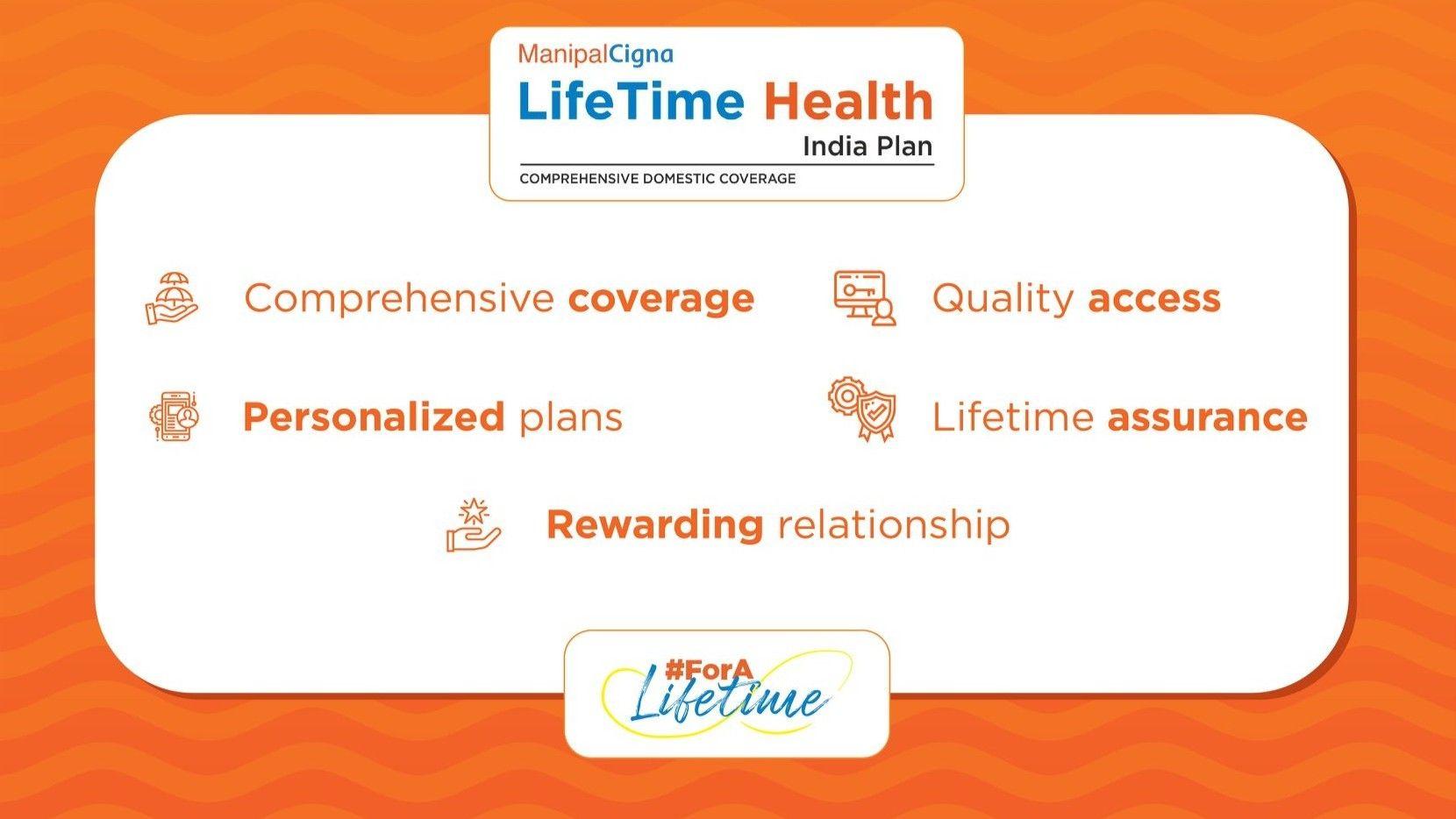 ManipalCigna
LifeTime Health
India Plan
COMPREHENSIVE DOMESTIC COVERAGE

Comprehensive coverage

Quality access

Personalized plans

Lifetime assurance

Rewarding relationship

#ForA Lifetime